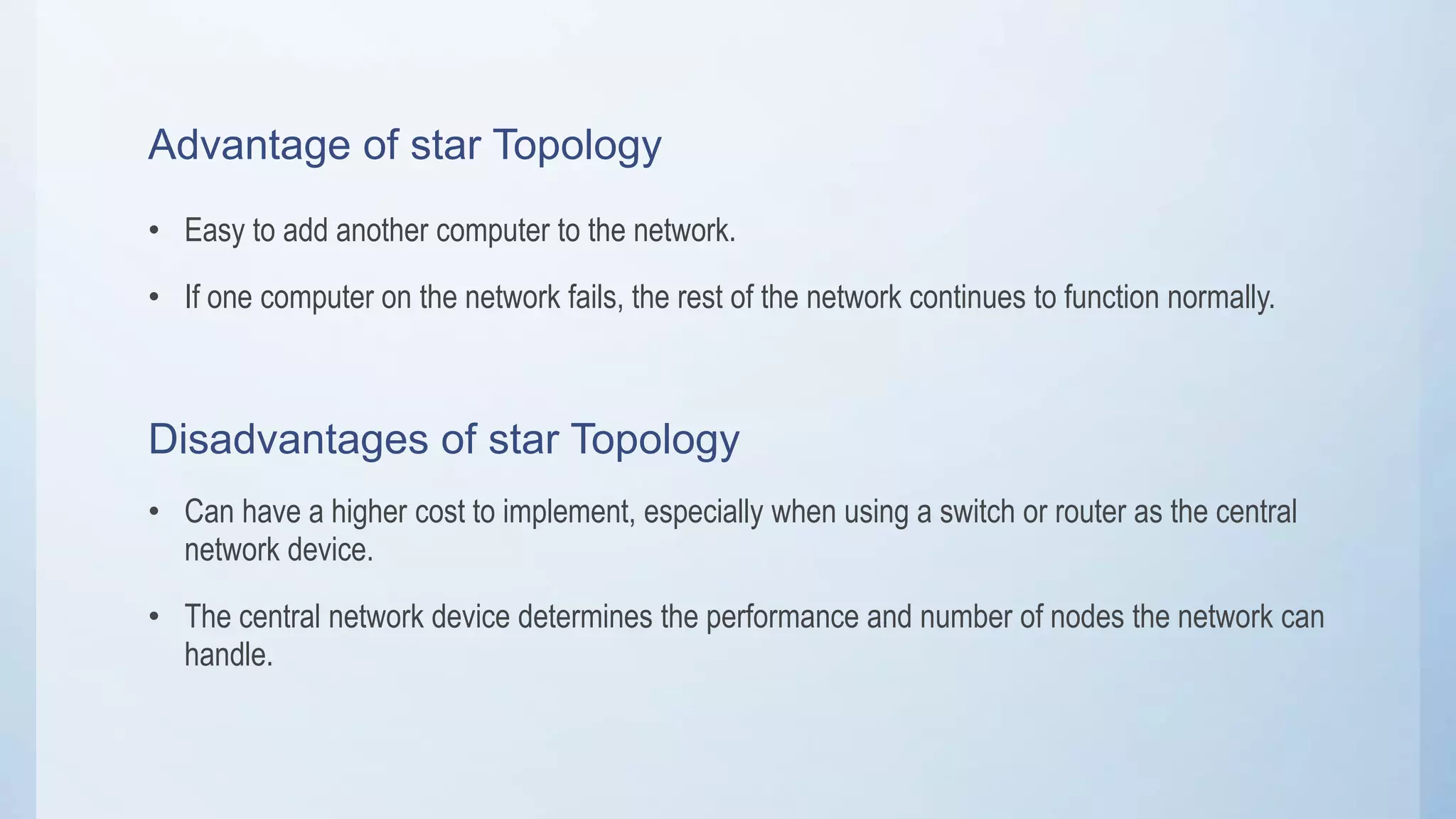 Advantage of star Topology

• Easy to add another computer to the network.

• If one computer on the network fails, the rest of the network continues to function normally.

Disadvantages of star Topology

• Can have a higher cost to implement, especially when using a switch or router as the central network device.

• The central network device determines the performance and number of nodes the network can handle.